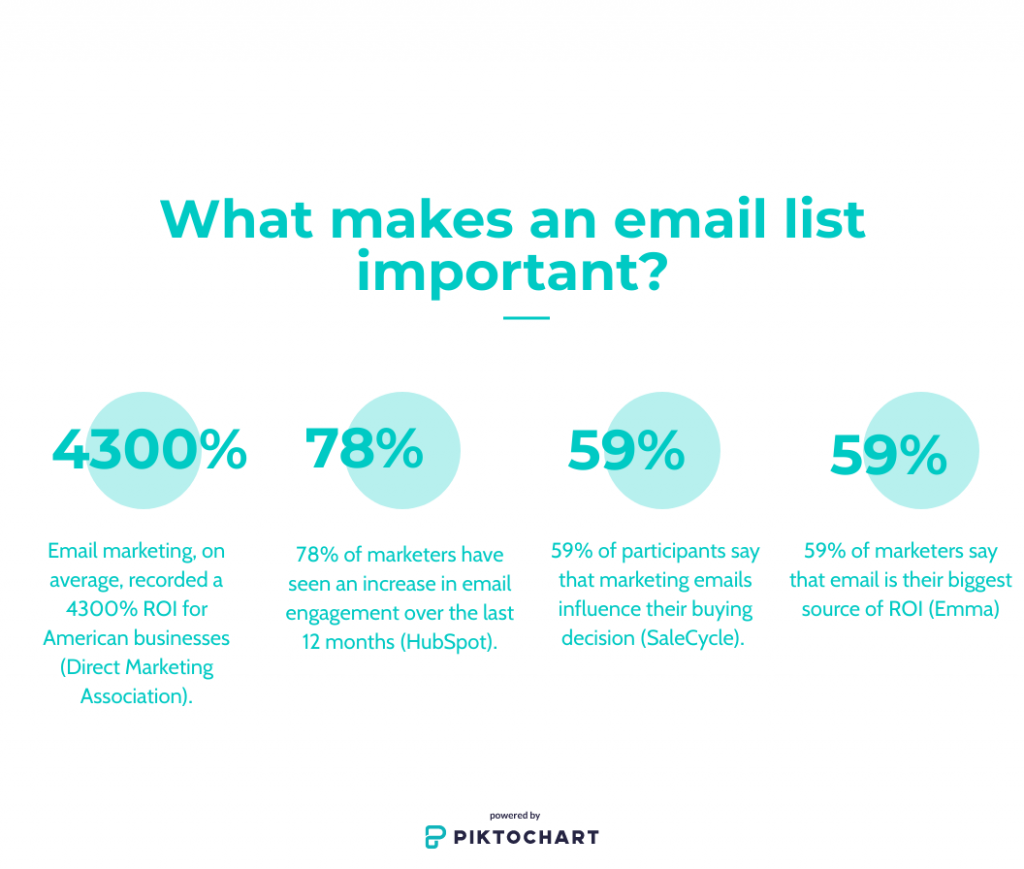 What makes an email list important?

4300%

Email marketing, on average, recorded a 4300% ROI for American businesses (Direct Marketing Association).

78%

78% of marketers have seen an increase in email engagement over the last 12 months (HubSpot).

59%

59% of participants say that marketing emails influence their buying decision (SaleCycle).

59%

59% of marketers say that email is their biggest source of ROI (Emma)

powered by

PIKTOCHART